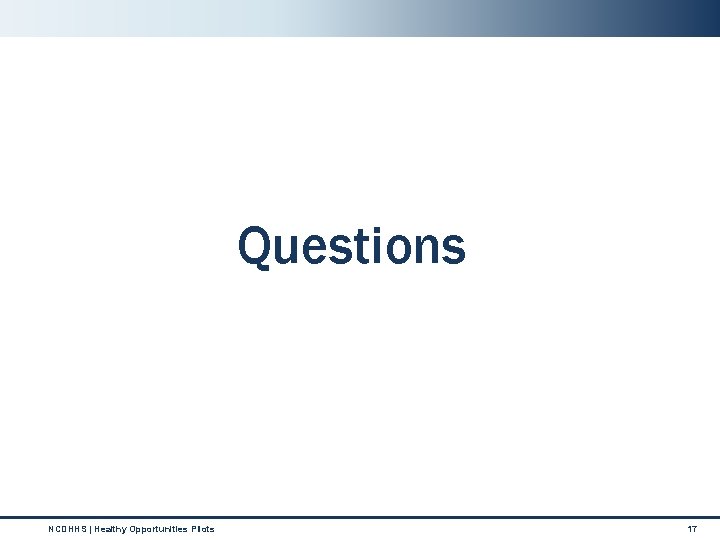 Questions

NCDHHS | Healthy Opportunities Pilots

17